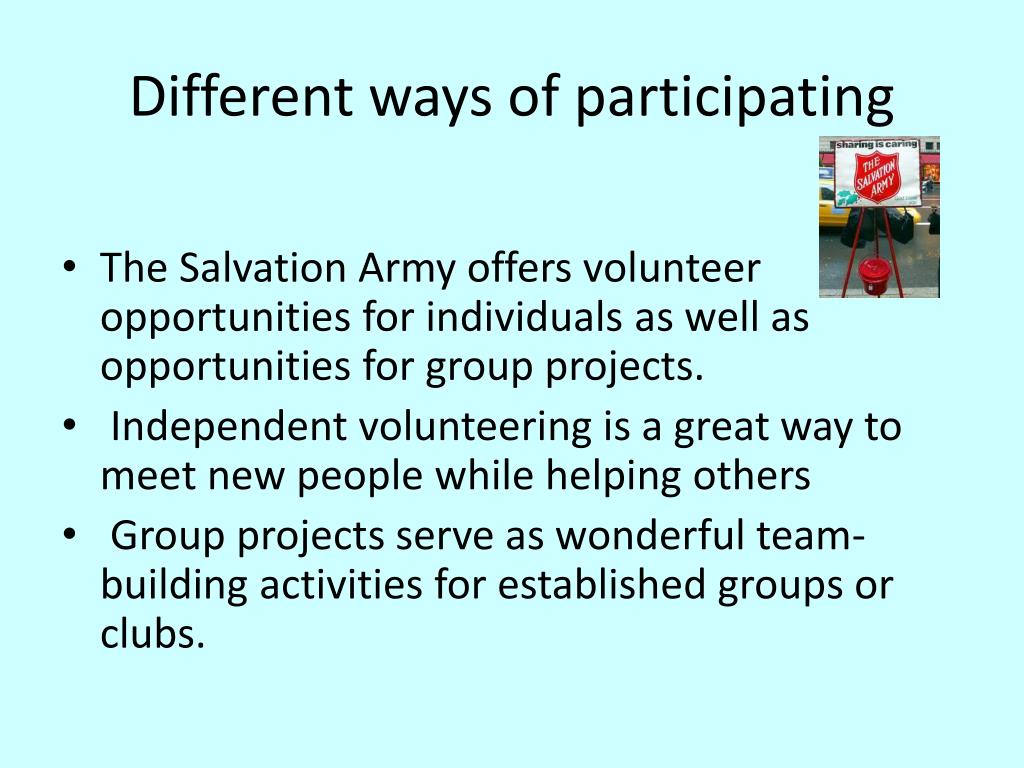 Different ways of participating

sharing is caring
THE SALVATION ARMY

• The Salvation Army offers volunteer opportunities for individuals as well as opportunities for group projects.
• Independent volunteering is a great way to meet new people while helping others
• Group projects serve as wonderful team-building activities for established groups or clubs.